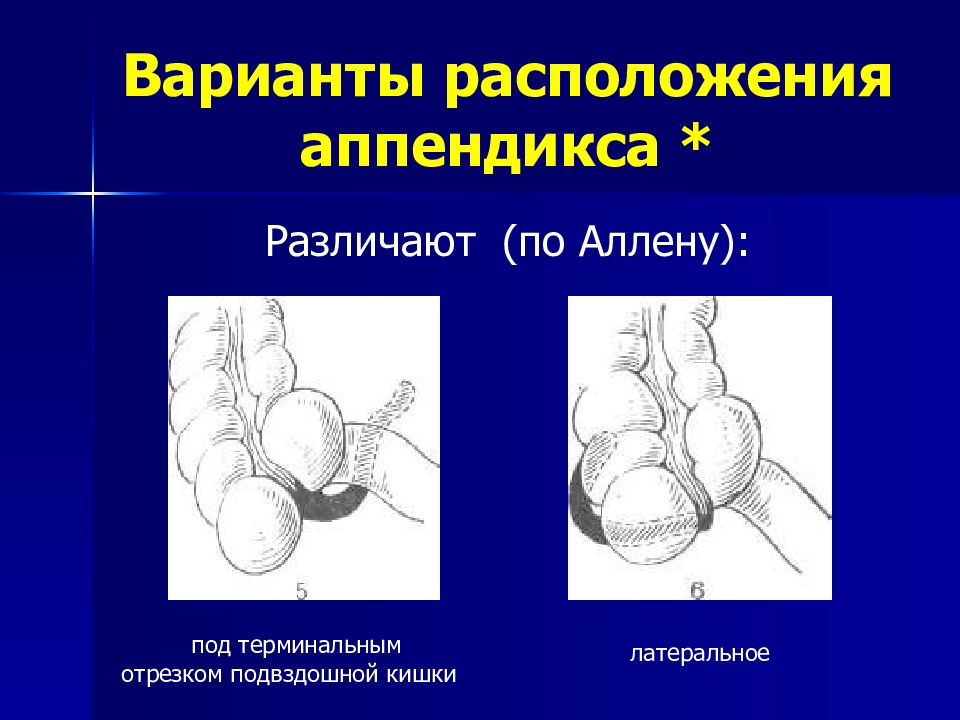 Варианты расположения аппендикса *

Различают (по Аллену):

5

6

под терминальным отрезком подвздошной кишки

латеральное